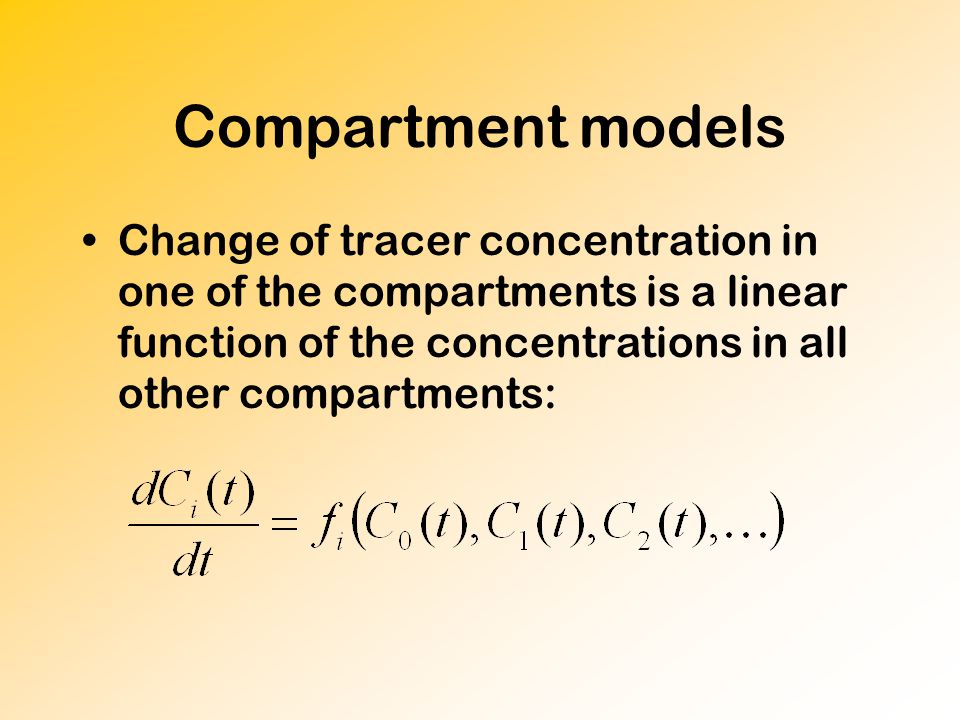 Compartment models

• Change of tracer concentration in one of the compartments is a linear function of the concentrations in all other compartments:

$\frac{dC_i(t)}{dt} = f_i\left(C_0(t), C_1(t), C_2(t), \ldots\right)$